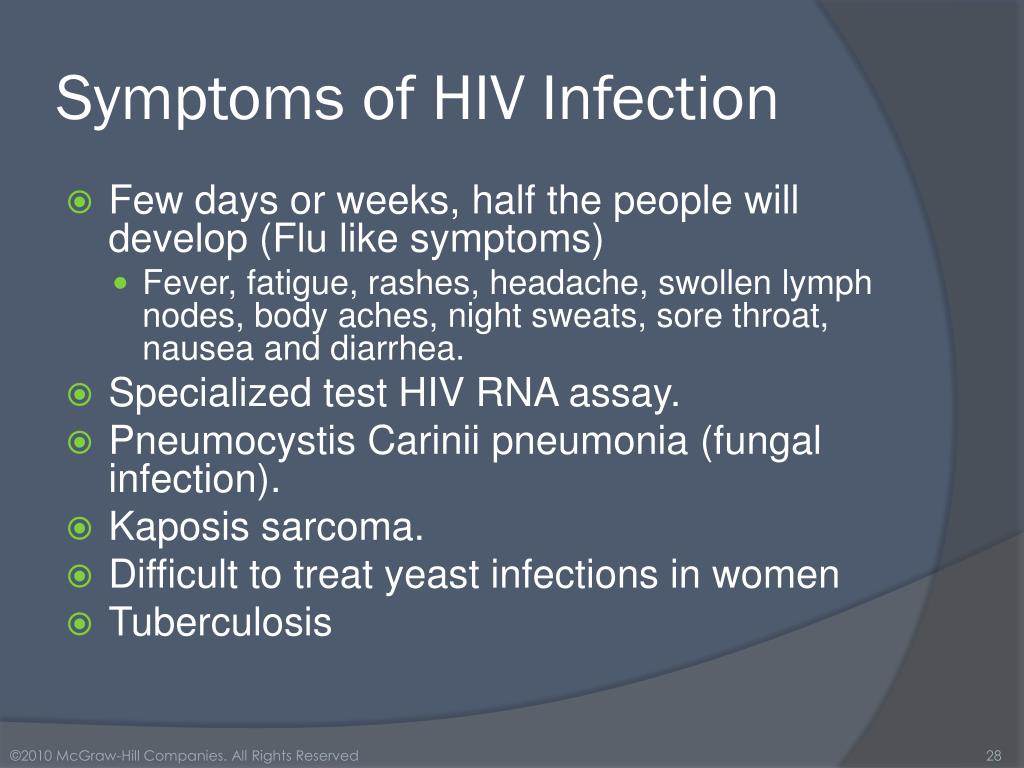 Symptoms of HIV Infection

Few days or weeks, half the people will develop (Flu like symptoms)

Fever, fatigue, rashes, headache, swollen lymph nodes, body aches, night sweats, sore throat, nausea and diarrhea.

Specialized test HIV RNA assay.

Pneumocystis Carinii pneumonia (fungal infection).

Kaposis sarcoma.

Difficult to treat yeast infections in women

Tuberculosis

©2010 McGraw-Hill Companies. All Rights Reserved

28